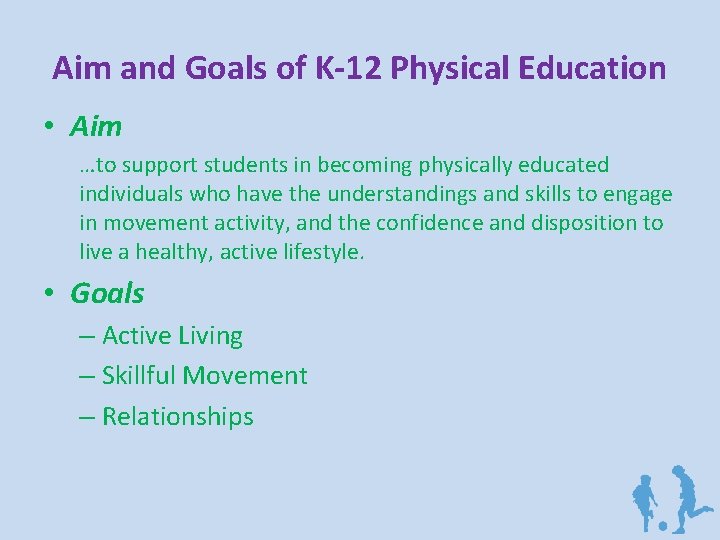 Aim and Goals of K-12 Physical Education

• Aim

…to support students in becoming physically educated individuals who have the understandings and skills to engage in movement activity, and the confidence and disposition to live a healthy, active lifestyle.

• Goals

– Active Living

– Skillful Movement

– Relationships